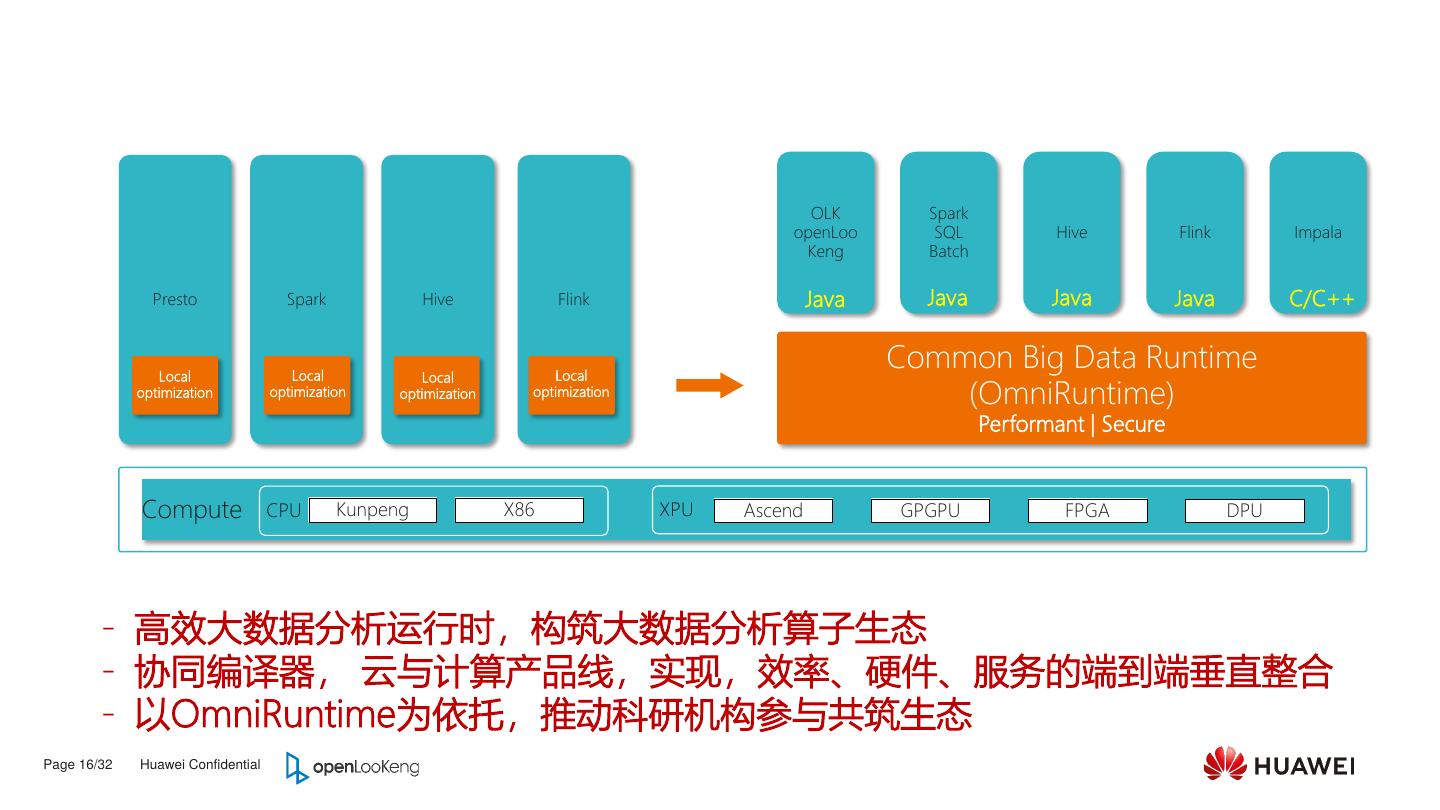 Presto

Local optimization

Spark

Local optimization

Hive

Local optimization

Flink

Local optimization

OLK openLoo Keng

Java

Spark SQL Batch

Java

Hive

Java

Flink

Java

Impala

C/C++

Common Big Data Runtime (OmniRuntime)

Performant | Secure

Compute CPU Kunpeng X86 XPU Ascend GPGPU FPGA DPU

- 高效大数据分析运行时，构筑大数据分析算子生态
- 协同编译器， 云与计算产品线，实现，效率、硬件、服务的端到端垂直整合
- 以OmniRuntime为依托，推动科研机构参与共筑生态

Page 16/32 Huawei Confidential openLooKeng

HUAWEI